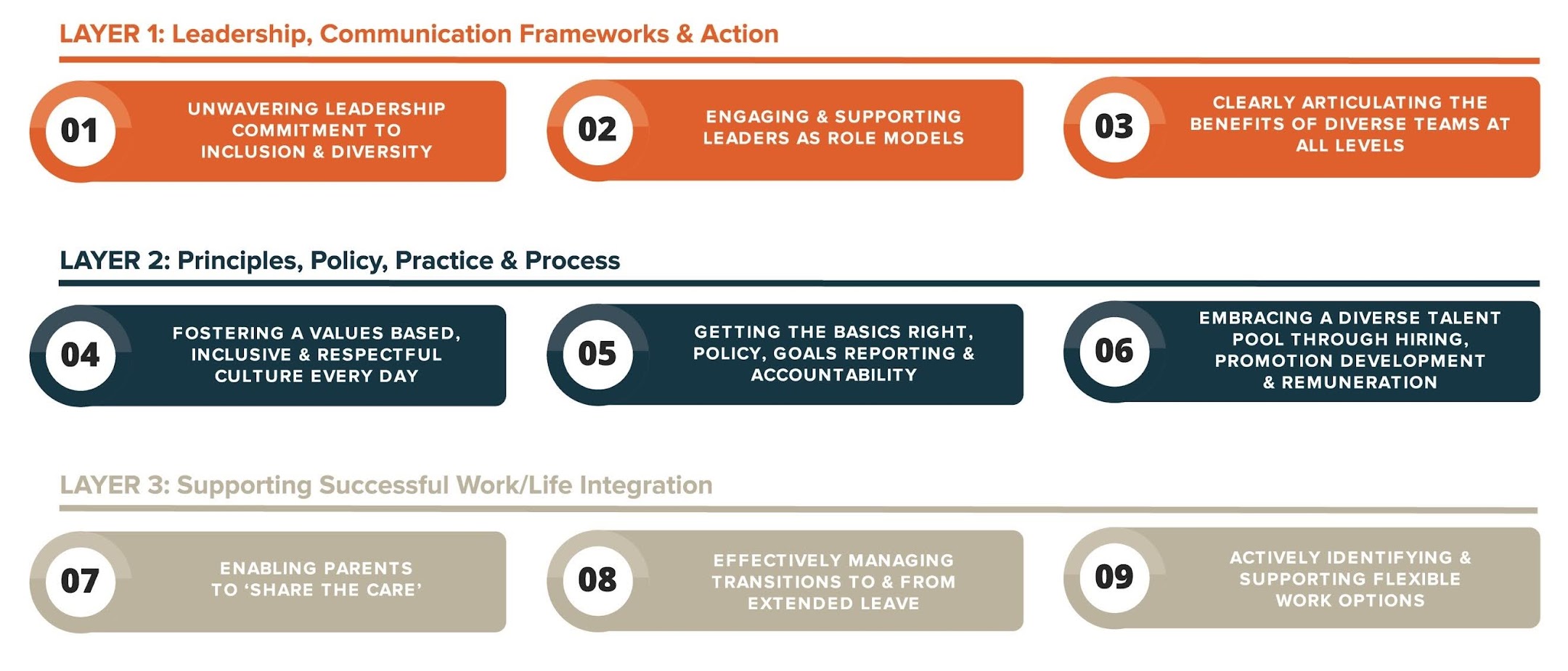 LAYER 1: Leadership, Communication Frameworks & Action

01 UNWAVERING LEADERSHIP COMMITMENT TO INCLUSION & DIVERSITY

02 ENGAGING & SUPPORTING LEADERS AS ROLE MODELS

03 CLEARLY ARTICULATING THE BENEFITS OF DIVERSE TEAMS AT ALL LEVELS

LAYER 2: Principles, Policy, Practice & Process

04 FOSTERING A VALUES BASED, INCLUSIVE & RESPECTFUL CULTURE EVERY DAY

05 GETTING THE BASICS RIGHT, POLICY, GOALS REPORTING & ACCOUNTABILITY

06 EMBRACING A DIVERSE TALENT POOL THROUGH HIRING, PROMOTION DEVELOPMENT & REMUNERATION

LAYER 3: Supporting Successful Work/Life Integration

07 ENABLING PARENTS TO 'SHARE THE CARE'

08 EFFECTIVELY MANAGING TRANSITIONS TO & FROM EXTENDED LEAVE

09 ACTIVELY IDENTIFYING & SUPPORTING FLEXIBLE WORK OPTIONS